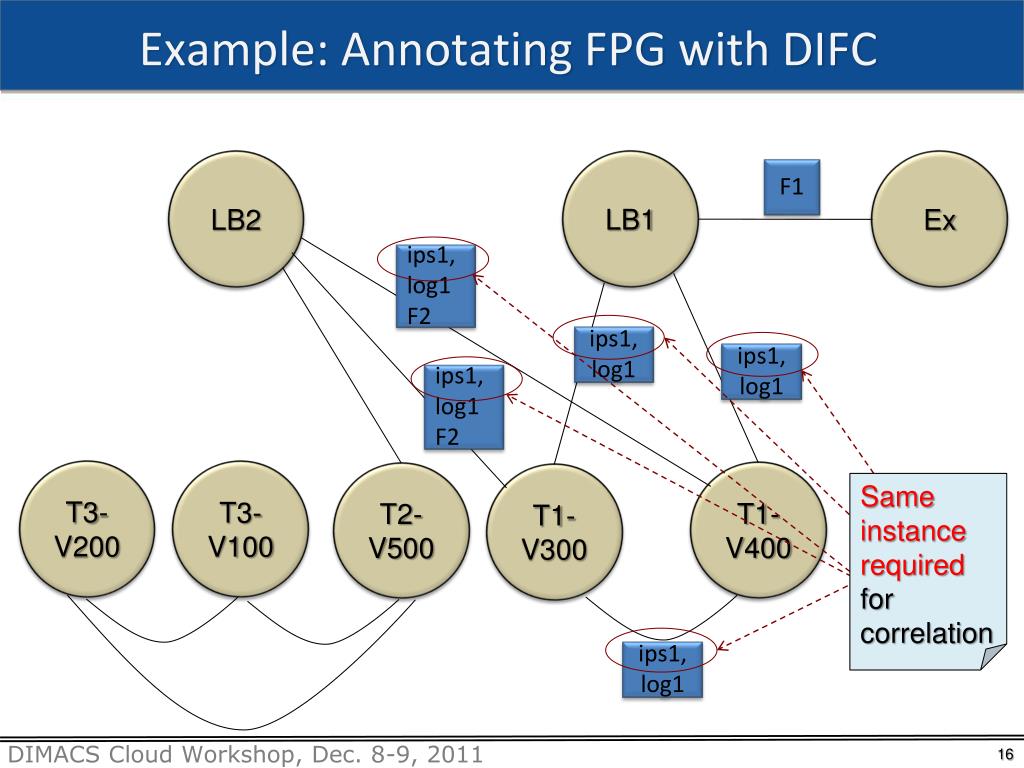 Example: Annotating FPG with DIFC

LB2

LB1

F1

Ex

ips1, log1 F2

ips1, log1

ips1, log1

ips1, log1 F2

T3-V200

T3-V100

T2-V500

T1-V300

T1-V400

Same instance required for correlation

ips1, log1

DIMACS Cloud Workshop, Dec. 8-9, 2011

16